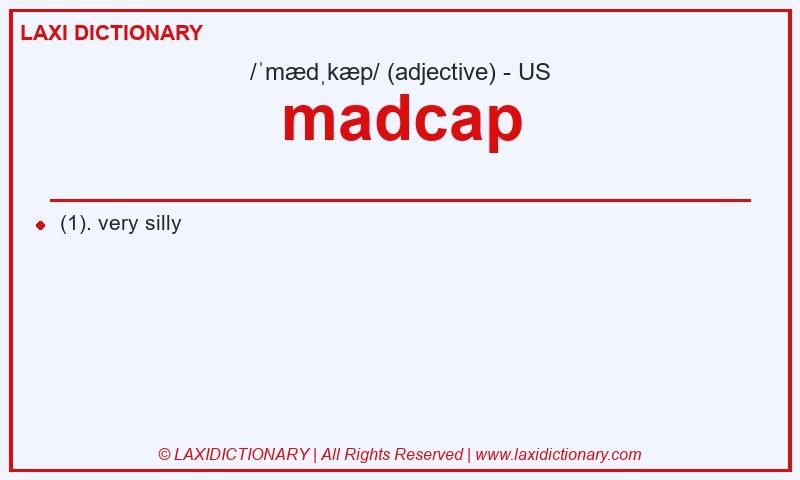 LAXI DICTIONARY

/ˈmædˌkæp/ (adjective) - US

madcap

(1). very silly

© LAXIDICTIONARY | All Rights Reserved | www.laxidictionary.com